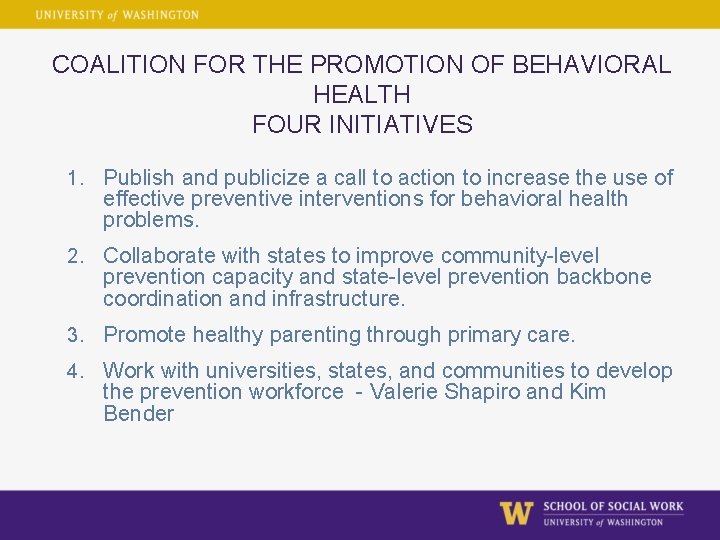 UNIVERSITY of WASHINGTON

COALITION FOR THE PROMOTION OF BEHAVIORAL HEALTH
FOUR INITIATIVES

1. Publish and publicize a call to action to increase the use of effective preventive interventions for behavioral health problems.

2. Collaborate with states to improve community-level prevention capacity and state-level prevention backbone coordination and infrastructure.

3. Promote healthy parenting through primary care.

4. Work with universities, states, and communities to develop the prevention workforce - Valerie Shapiro and Kim Bender

W SCHOOL OF SOCIAL WORK
UNIVERSITY of WASHINGTON